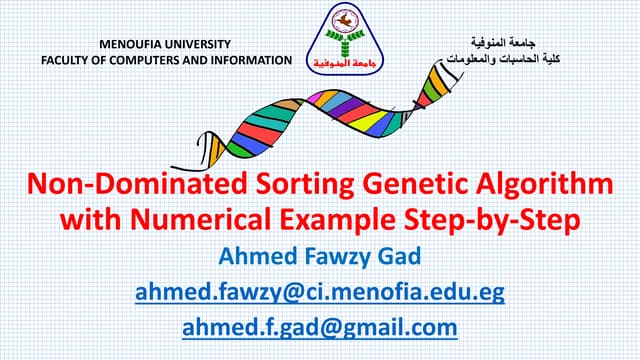 MENOUFIA UNIVERSITY
FACULTY OF COMPUTERS AND INFORMATION

جامعة المنوفية

جامعة المنوفية
كلية الحاسبات والمعلومات

Non-Dominated Sorting Genetic Algorithm with Numerical Example Step-by-Step

Ahmed Fawzy Gad

ahmed.fawzy@ci.menofia.edu.eg

ahmed.f.gad@gmail.com